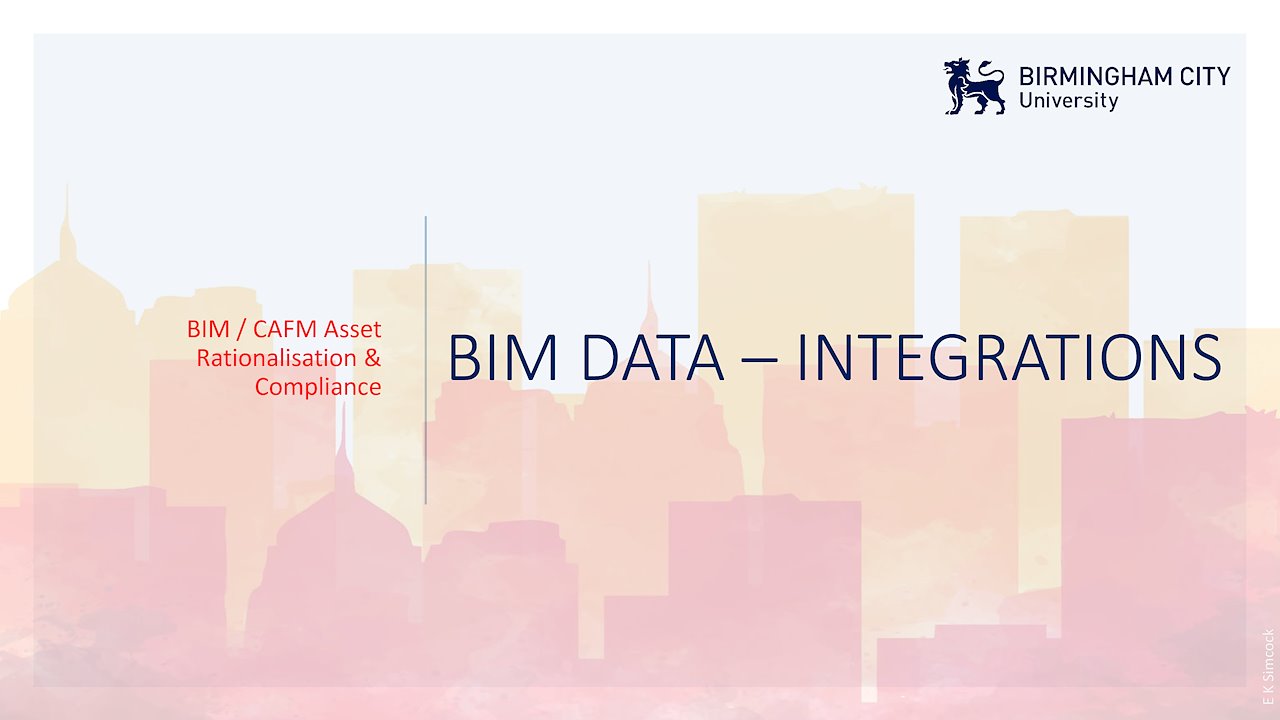 BIRMINGHAM CITY
University

BIM / CAFM Asset Rationalisation & Compliance

BIM DATA – INTEGRATIONS

E K Simcock